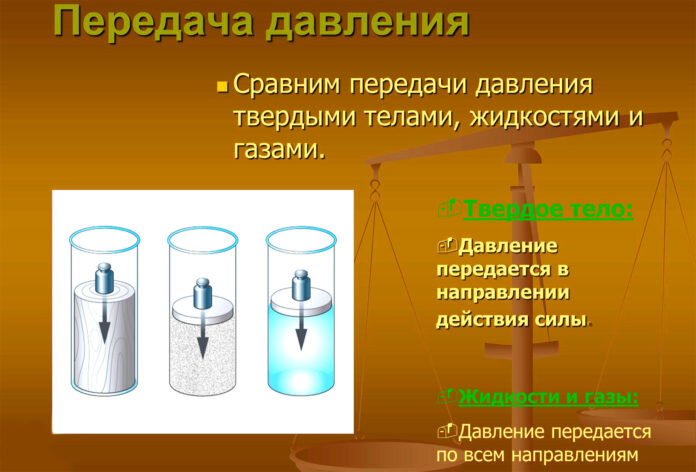 Передача давления

Сравним передачи давления твердыми телами, жидкостями и газами.

Твердое тело:

Давление передается в направлении действия силы.

Жидкости и газы:

Давление передается по всем направлениям